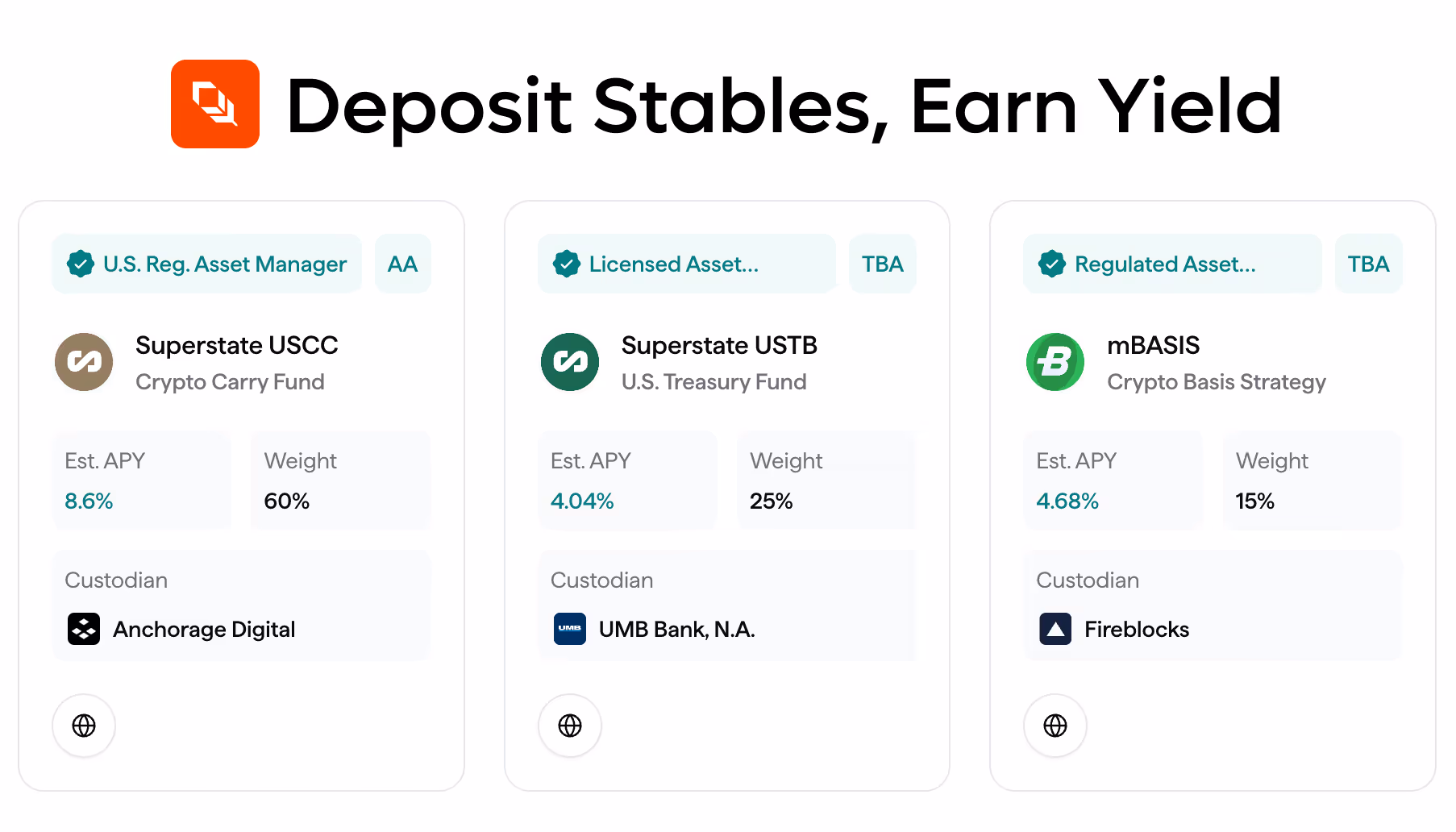 Deposit Stables, Earn Yield

U.S. Reg. Asset Manager
AA

Superstate USCC
Crypto Carry Fund

Est. APY
8.6%

Weight
60%

Custodian
Anchorage Digital

Licensed Asset...
TBA

Superstate USTB
U.S. Treasury Fund

Est. APY
4.04%

Weight
25%

Custodian
UMB
UMB Bank, N.A.

Regulated Asset...
TBA

mBASIS
Crypto Basis Strategy

Est. APY
4.68%

Weight
15%

Custodian
Fireblocks